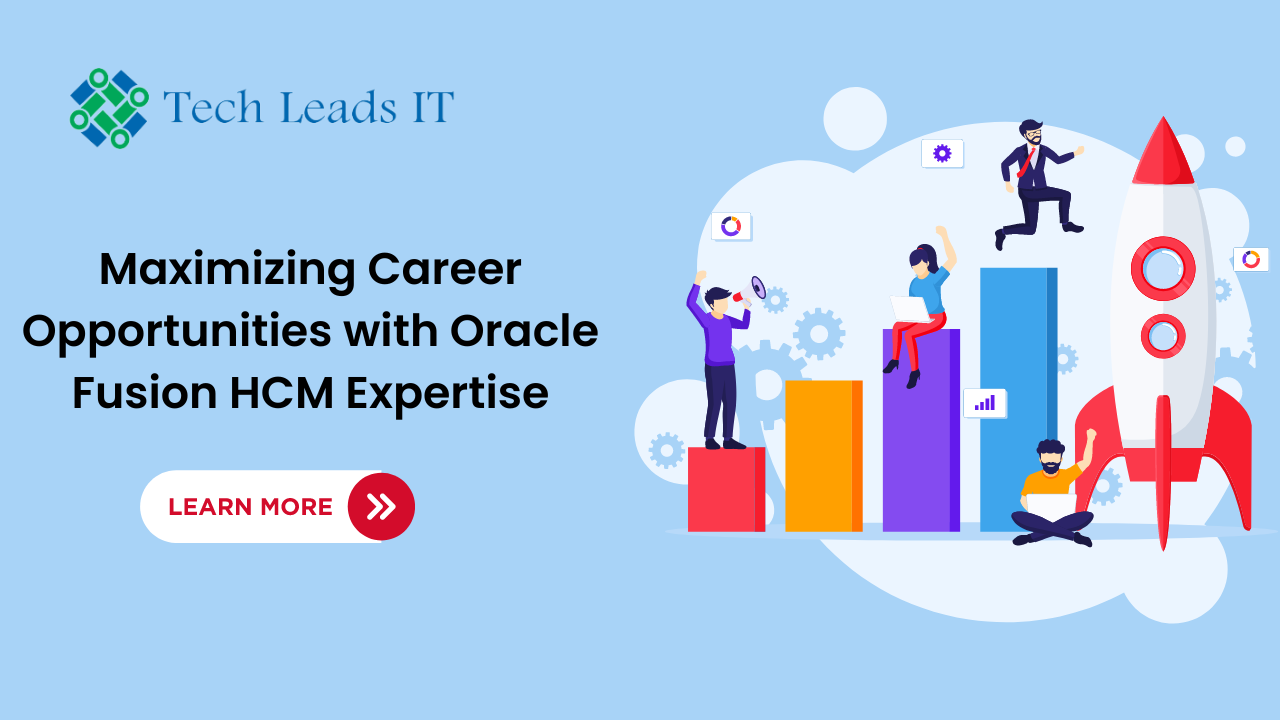 Tech Leads IT

Maximizing Career Opportunities with Oracle Fusion HCM Expertise

LEARN MORE